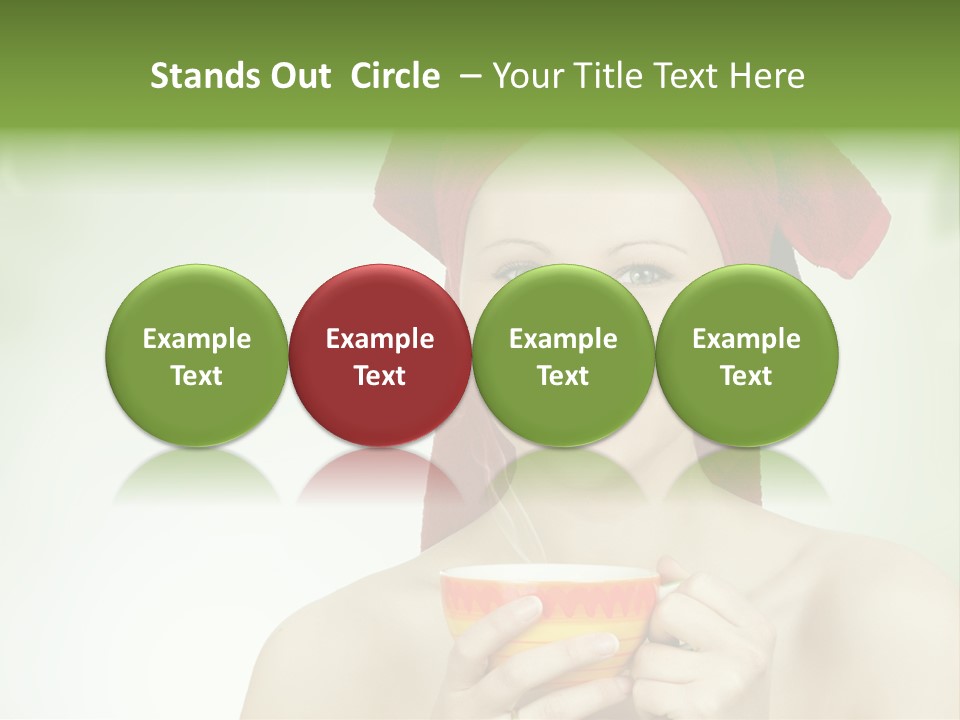 Stands Out Circle – Your Title Text Here

Example Text

Example Text

Example Text

Example Text